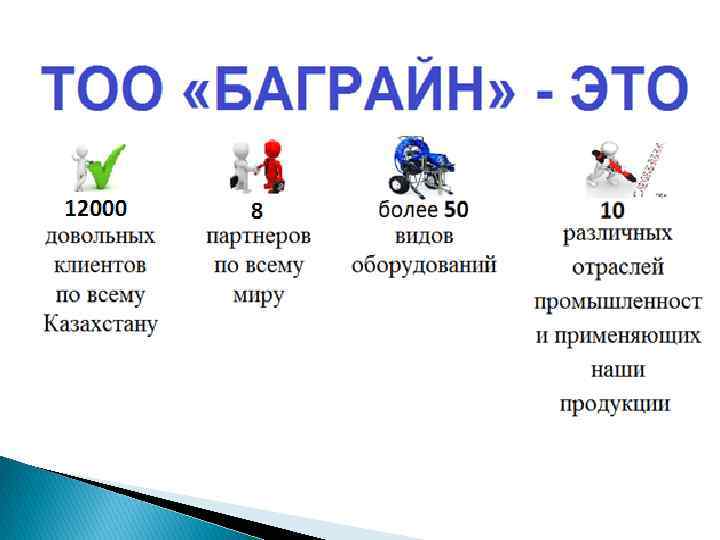 ТОО «БАГРАЙН» - ЭТО

12000
довольных клиентов по всему Казахстану

8
партнеров по всему миру

более 50
видов оборудований

10
различных отраслей промышленност и применяющих наши продукции